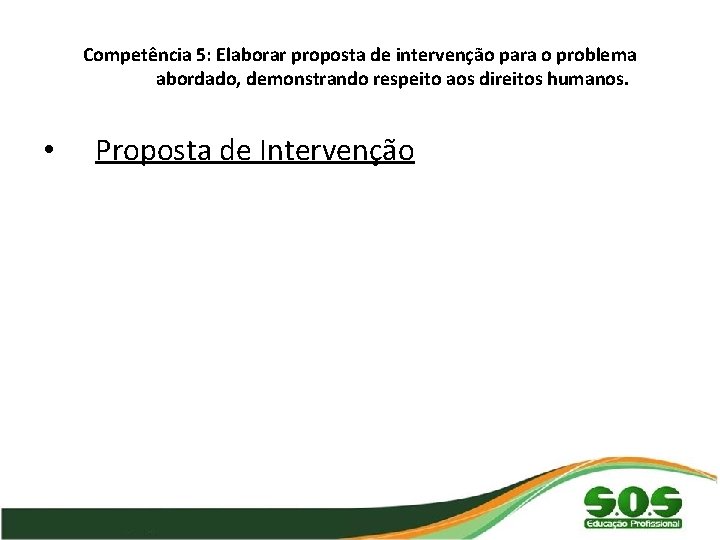 Competência 5: Elaborar proposta de intervenção para o problema abordado, demonstrando respeito aos direitos humanos.

• Proposta de Intervenção

S.O.S
Educação Profissional